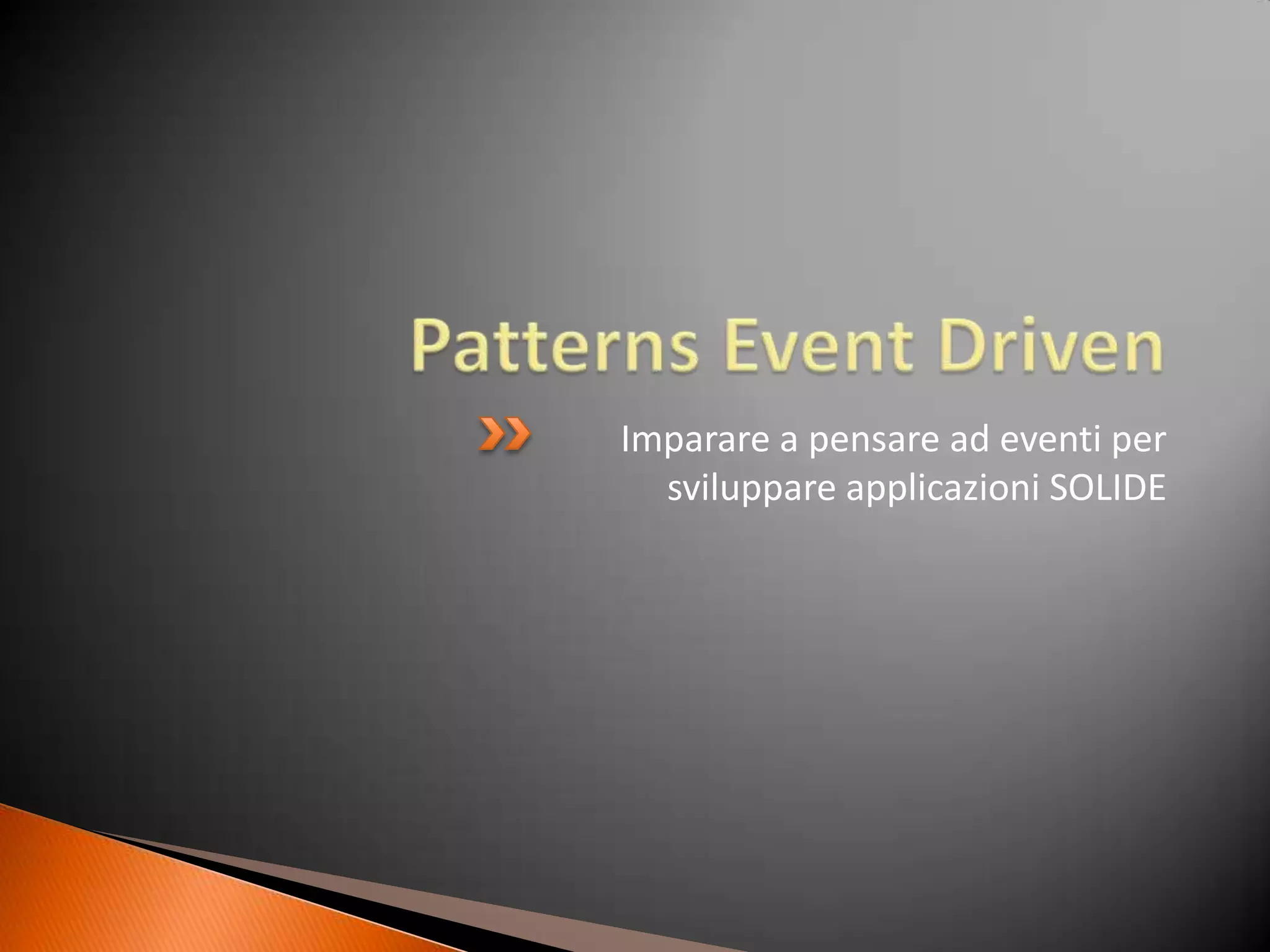 Patterns Event Driven

Imparare a pensare ad eventi per sviluppare applicazioni SOLIDE